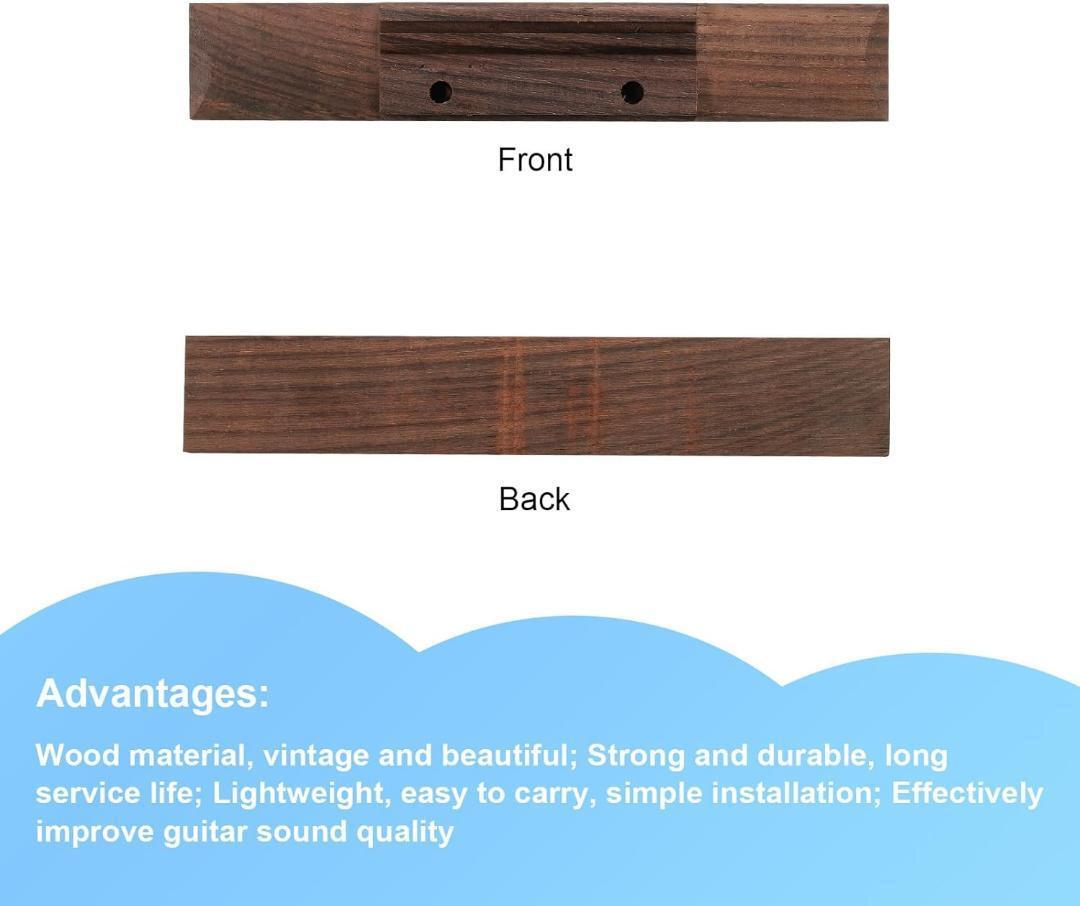 Front

Back

Advantages:

Wood material, vintage and beautiful; Strong and durable, long service life; Lightweight, easy to carry, simple installation; Effectively improve guitar sound quality